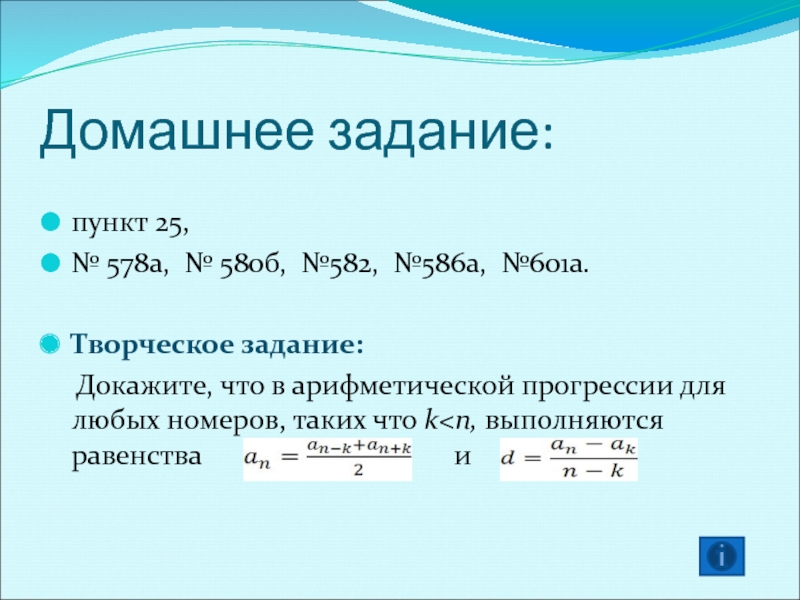 Домашнее задание:

пункт 25,

№ 578а, № 580б, №582, №586а, №601а.

Творческое задание:

Докажите, что в арифметической прогрессии для любых номеров, таких что $k<n$, выполняются равенства $a_n = \frac{a_{n-k}+a_{n+k}}{2}$ и $d = \frac{a_n - a_k}{n-k}$